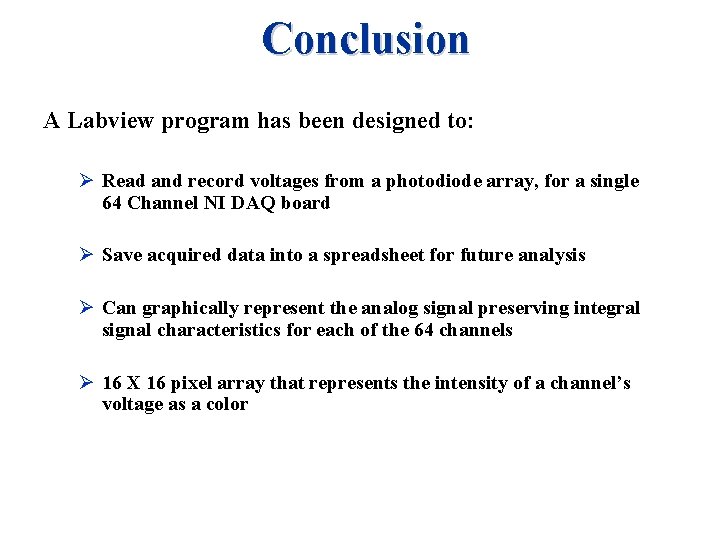 Conclusion

A Labview program has been designed to:

➢ Read and record voltages from a photodiode array, for a single 64 Channel NI DAQ board

➢ Save acquired data into a spreadsheet for future analysis

➢ Can graphically represent the analog signal preserving integral signal characteristics for each of the 64 channels

➢ 16 X 16 pixel array that represents the intensity of a channel's voltage as a color